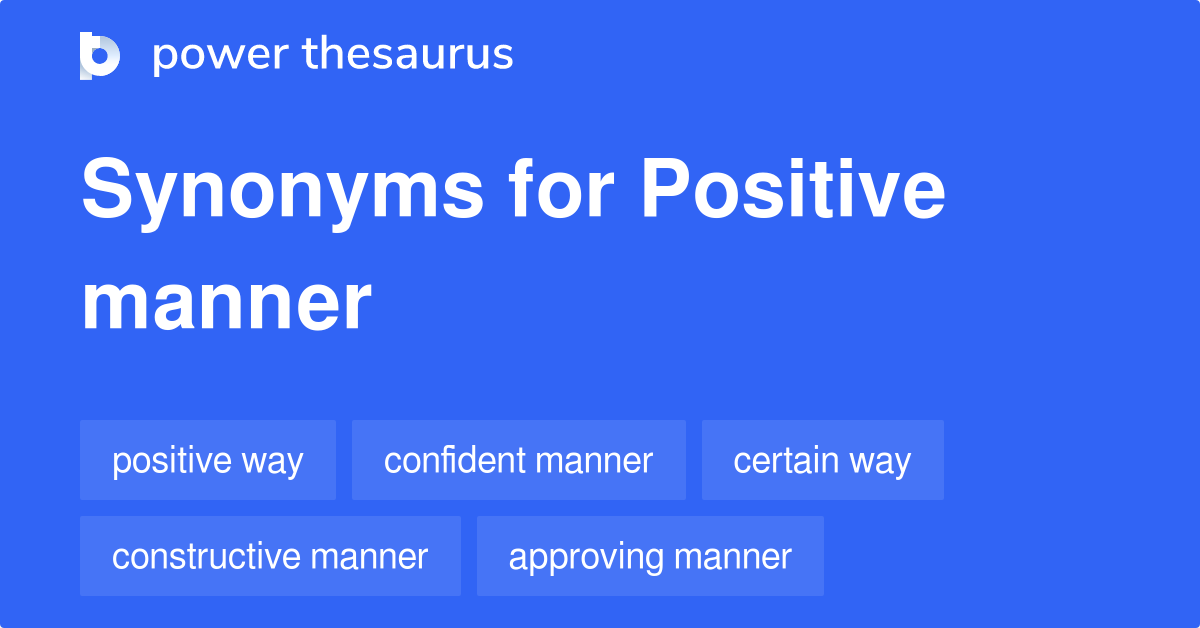 power thesaurus

Synonyms for Positive manner

positive way

confident manner

certain way

constructive manner

approving manner